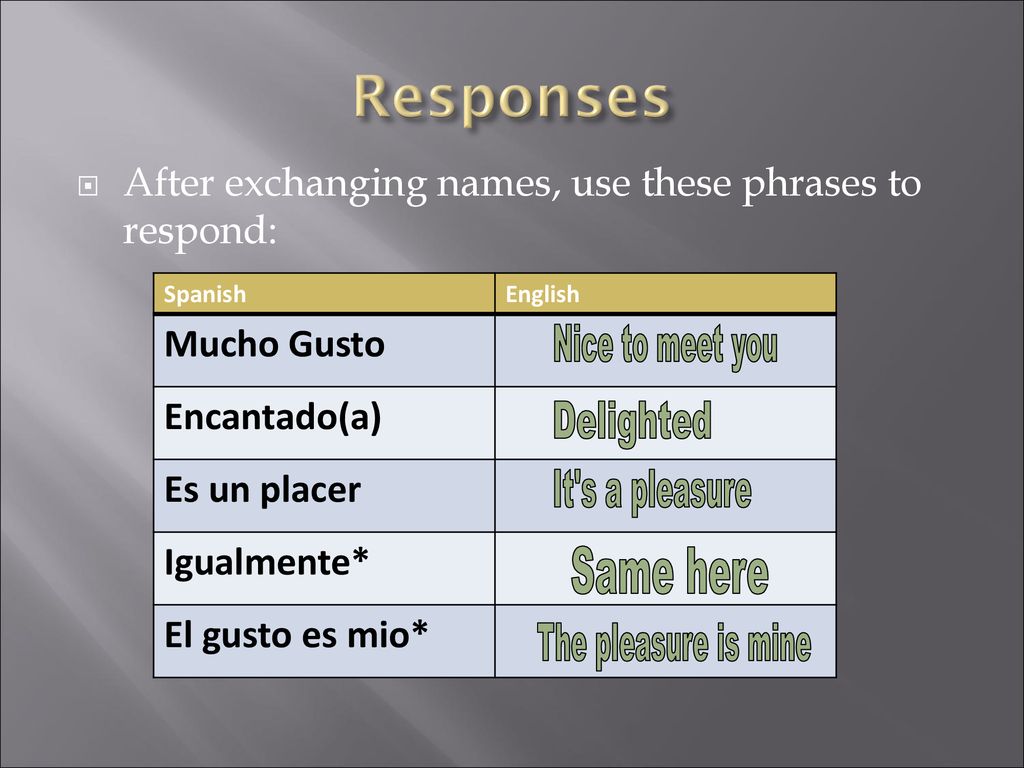 Responses

After exchanging names, use these phrases to respond:

| Spanish | English |
|---|---|
| Mucho Gusto | Nice to meet you |
| Encantado(a) | Delighted |
| Es un placer | It's a pleasure |
| Igualmente* | Same here |
| El gusto es mio* | The pleasure is mine |